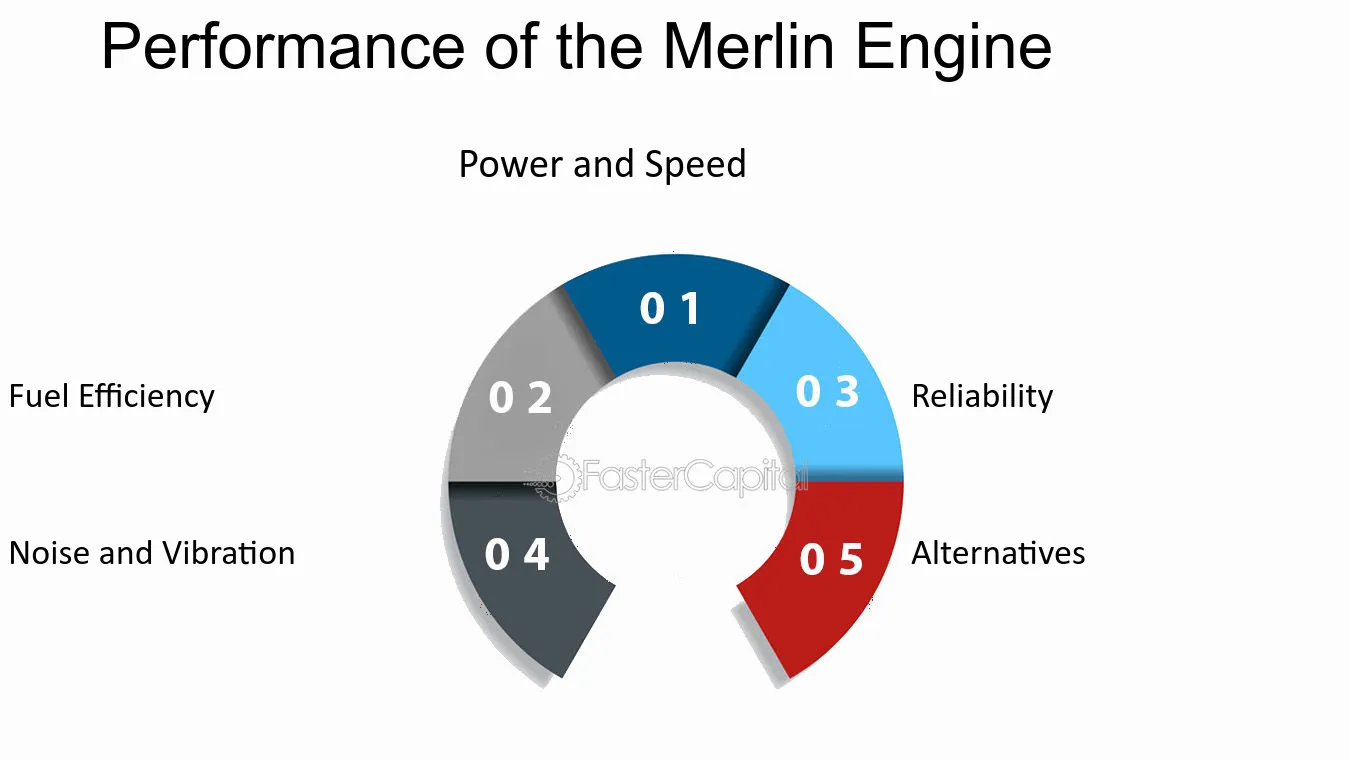 Performance of the Merlin Engine

Power and Speed

0 1

Fuel Efficiency

0 2

0 3

Reliability

FasterCapital

Noise and Vibration

0 4

0 5

Alternatives